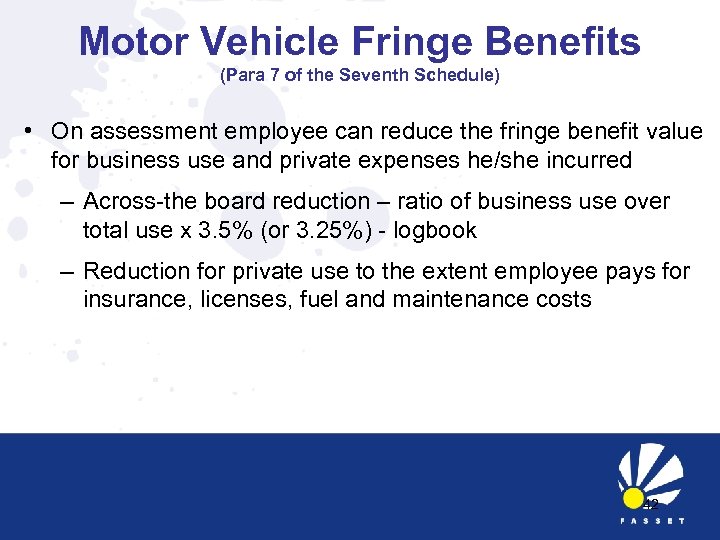 Motor Vehicle Fringe Benefits
(Para 7 of the Seventh Schedule)

• On assessment employee can reduce the fringe benefit value for business use and private expenses he/she incurred

– Across-the board reduction – ratio of business use over total use x 3.5% (or 3.25%) - logbook

– Reduction for private use to the extent employee pays for insurance, licenses, fuel and maintenance costs

42

FASSET